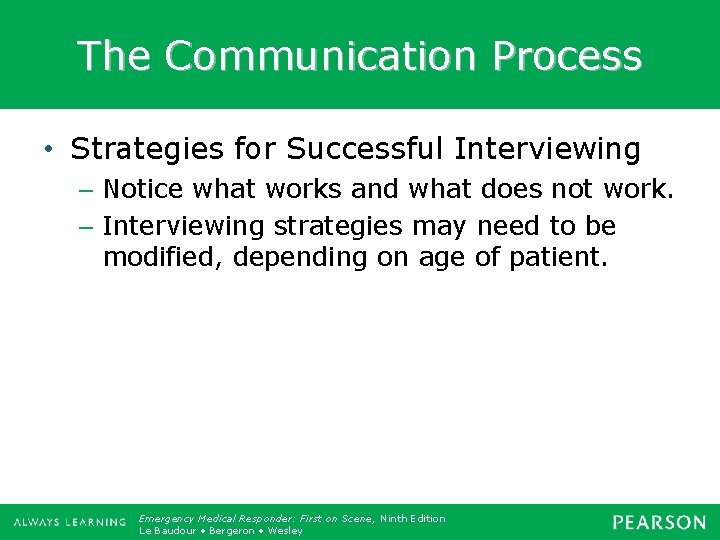 The Communication Process

• Strategies for Successful Interviewing
– Notice what works and what does not work.
– Interviewing strategies may need to be modified, depending on age of patient.

ALWAYS LEARNING

Emergency Medical Responder: First on Scene, Ninth Edition
Le Baudour • Bergeron • Wesley

PEARSON